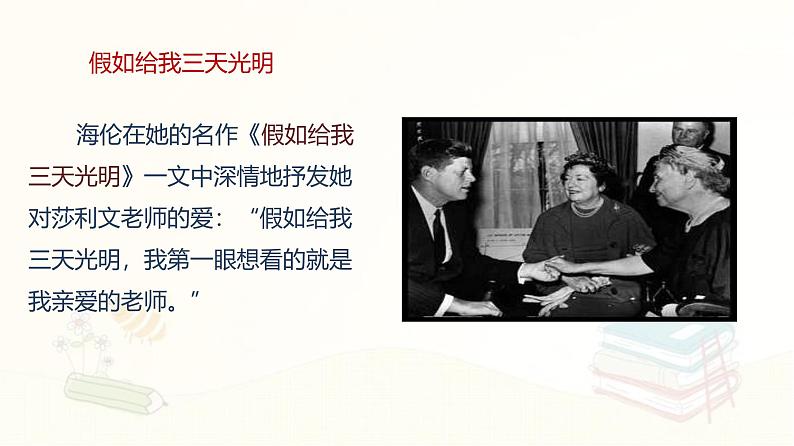 假如给我三天光明

海伦在她的名作《假如给我三天光明》一文中深情地抒发她对莎利文老师的爱：“假如给我三天光明，我第一眼想看的就是我亲爱的老师。”